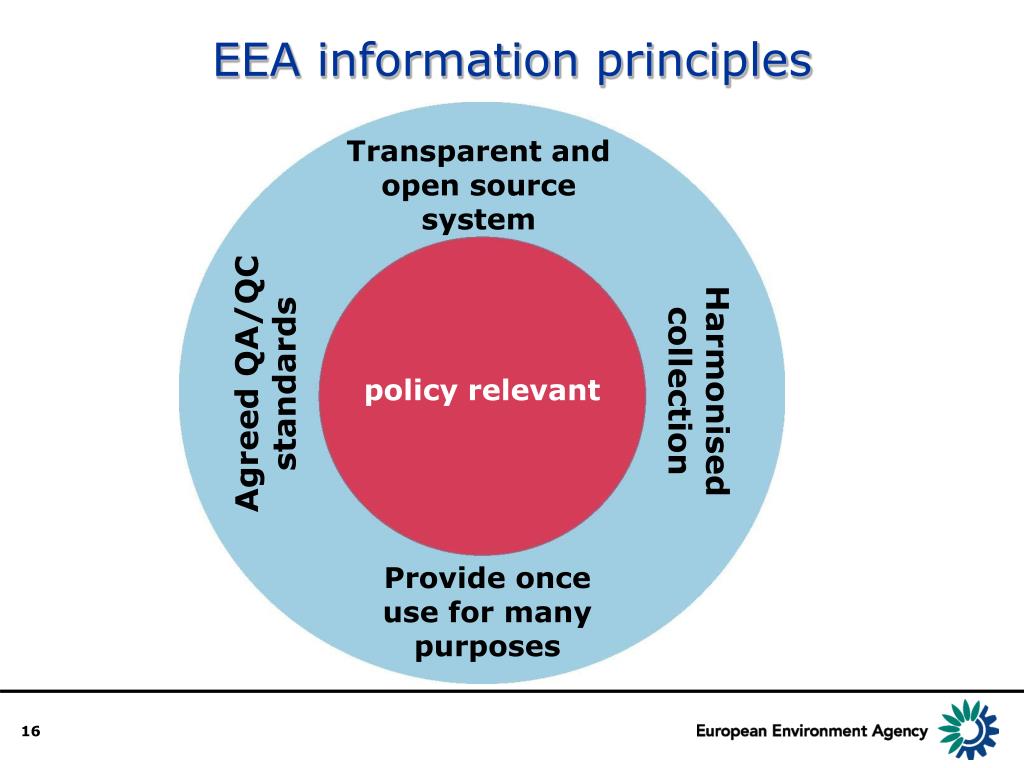 EEA information principles

Transparent and open source system

Agreed QA/QC standards

policy relevant

Harmonised collection

Provide once use for many purposes

16

European Environment Agency